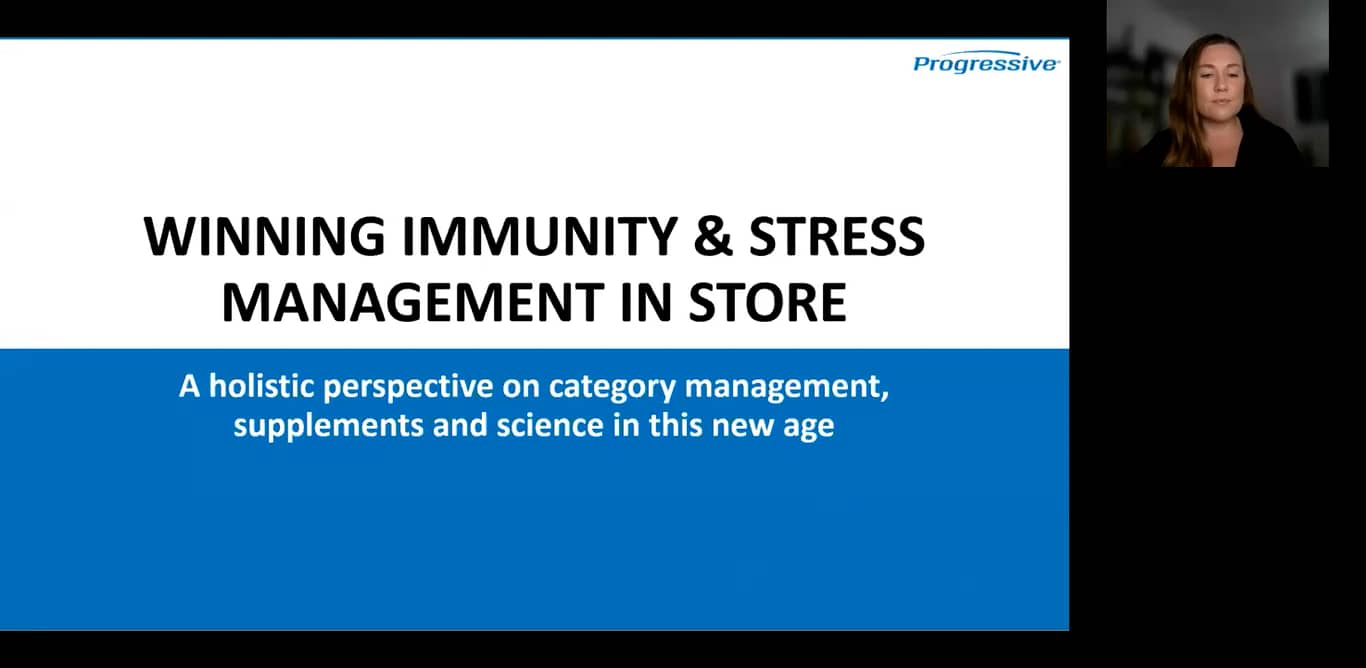 Progressive

WINNING IMMUNITY & STRESS MANAGEMENT IN STORE

A holistic perspective on category management, supplements and science in this new age